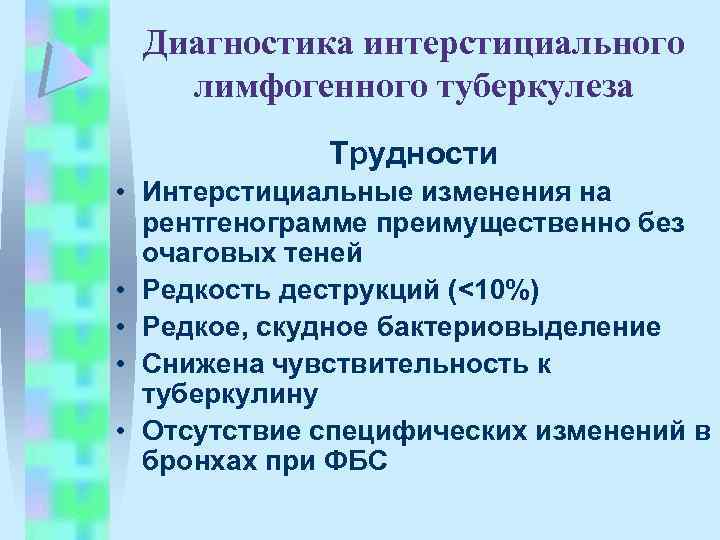 Диагностика интерстициального лимфогенного туберкулеза

Трудности

• Интерстициальные изменения на рентгенограмме преимущественно без очаговых теней
• Редкость деструкций (<10%)
• Редкое, скудное бактериовыделение
• Снижена чувствительность к туберкулину
• Отсутствие специфических изменений в бронхах при ФБС